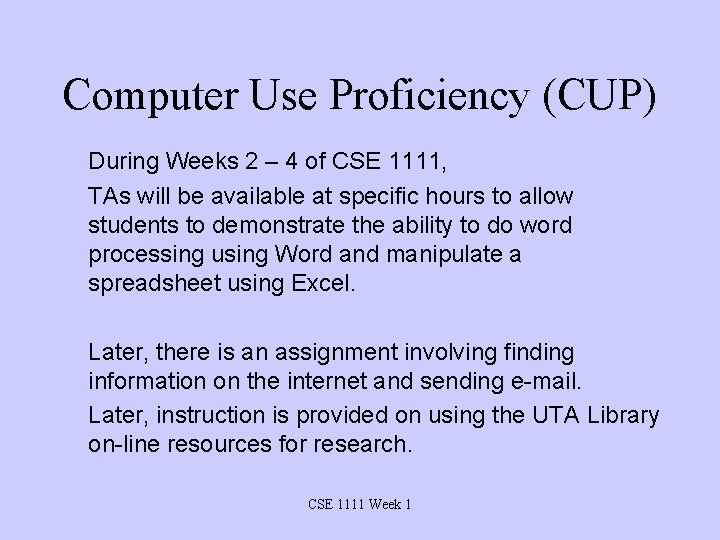 Computer Use Proficiency (CUP)

During Weeks 2 – 4 of CSE 1111,

TAs will be available at specific hours to allow students to demonstrate the ability to do word processing using Word and manipulate a spreadsheet using Excel.

Later, there is an assignment involving finding information on the internet and sending e-mail.

Later, instruction is provided on using the UTA Library on-line resources for research.

CSE 1111 Week 1